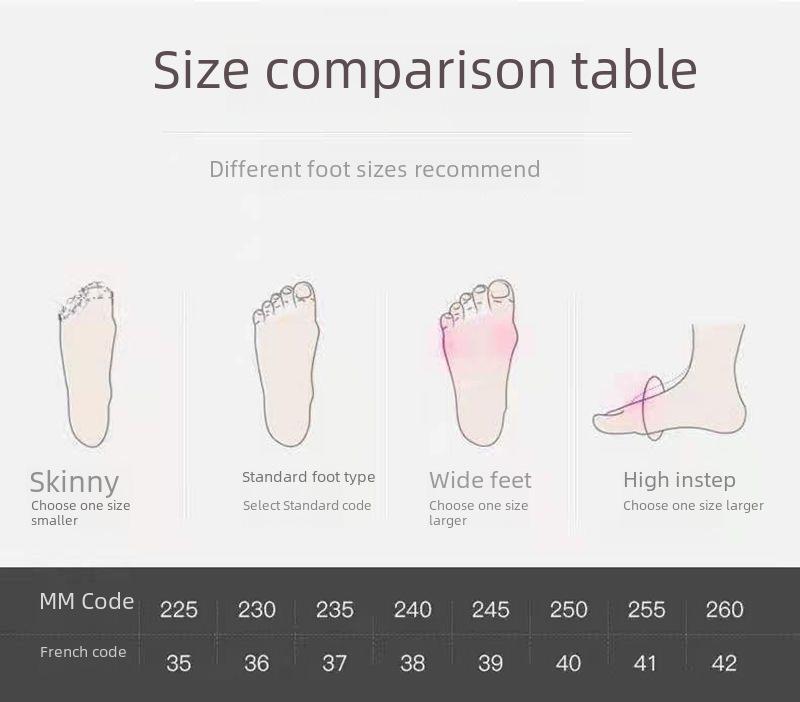 Size comparison table

Different foot sizes recommend

Skinny
Choose one size smaller

Standard foot type
Select Standard code

Wide feet
Choose one size larger

High instep
Choose one size larger

| MM Code | 225 | 230 | 235 | 240 | 245 | 250 | 255 | 260 |
|---|---|---|---|---|---|---|---|---|
| French code | 35 | 36 | 37 | 38 | 39 | 40 | 41 | 42 |